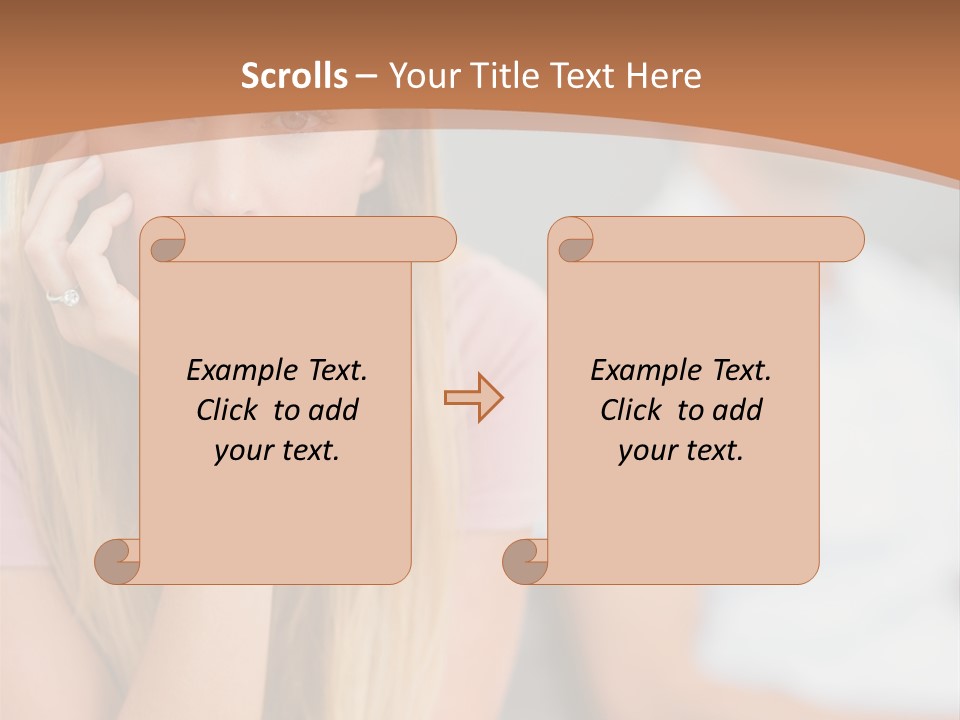 Scrolls – Your Title Text Here

Example Text. Click to add your text.

Example Text. Click to add your text.